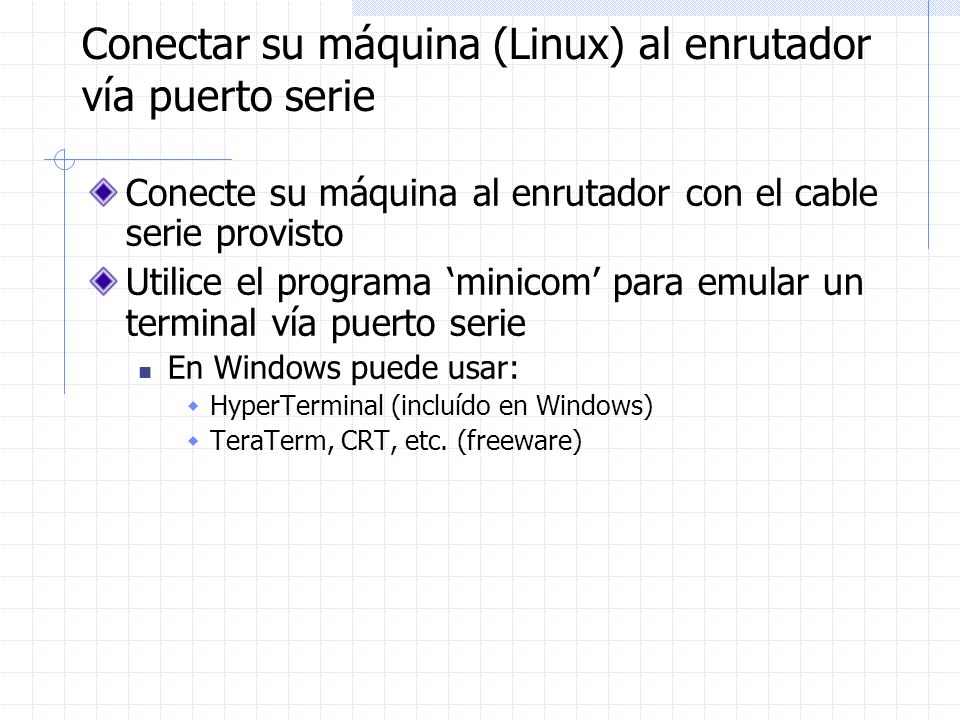 Conectar su máquina (Linux) al enrutador vía puerto serie

Conecte su máquina al enrutador con el cable serie provisto

Utilice el programa ‘minicom’ para emular un terminal vía puerto serie

En Windows puede usar:

HyperTerminal (incluído en Windows)

TeraTerm, CRT, etc. (freeware)